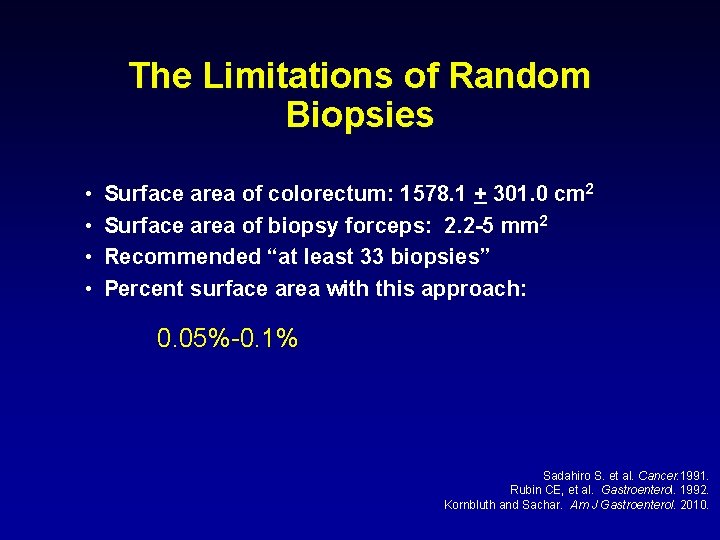 The Limitations of Random Biopsies

• Surface area of colorectum: 1578.1 $\pm$ 301.0 cm$^2$
• Surface area of biopsy forceps: 2.2-5 mm$^2$
• Recommended “at least 33 biopsies”
• Percent surface area with this approach:

0.05%-0.1%

Sadahiro S. et al. Cancer.1991.
Rubin CE, et al. Gastroenterol. 1992.
Kornbluth and Sachar. Am J Gastroenterol. 2010.